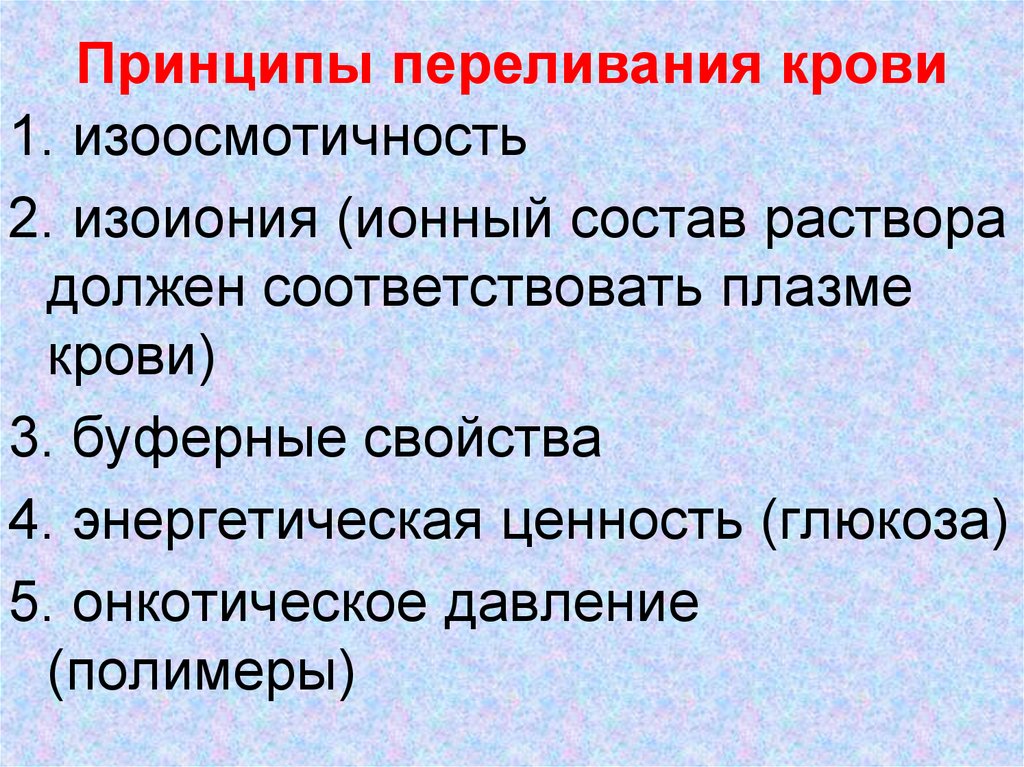 Принципы переливания крови

1. изоосмотичность

2. изоиония (ионный состав раствора должен соответствовать плазме крови)

3. буферные свойства

4. энергетическая ценность (глюкоза)

5. онкотическое давление (полимеры)